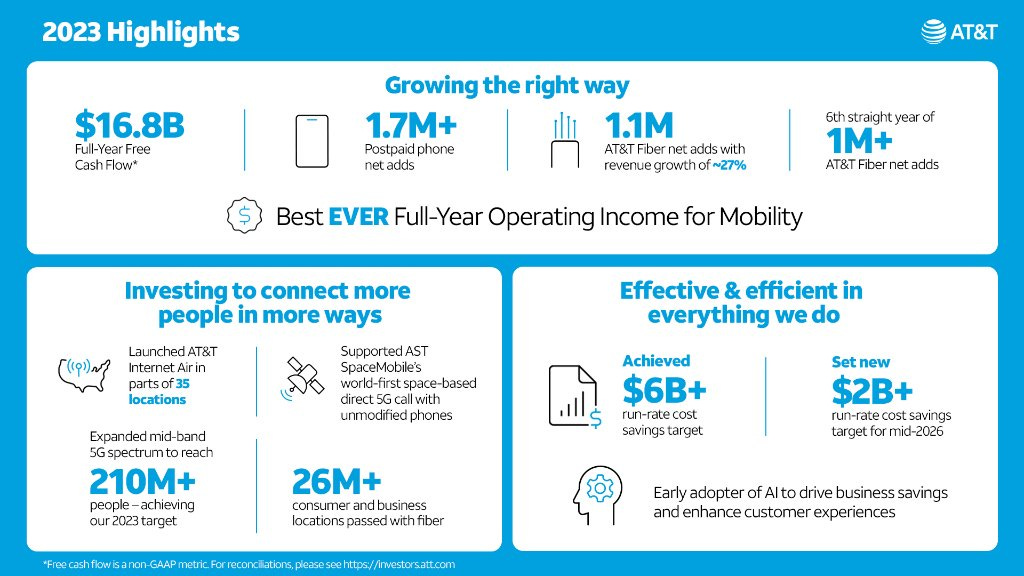 2023 Highlights

AT&T

Growing the right way

$16.8B
Full-Year Free Cash Flow*

1.7M+
Postpaid phone net adds

1.1M
AT&T Fiber net adds with revenue growth of ~27%

6th straight year of
1M+
AT&T Fiber net adds

Best EVER Full-Year Operating Income for Mobility

Investing to connect more people in more ways

Launched AT&T Internet Air in parts of 35 locations

Supported AST SpaceMobile's world-first space-based direct 5G call with unmodified phones

Expanded mid-band 5G spectrum to reach
210M+
people – achieving our 2023 target

26M+
consumer and business locations passed with fiber

Effective & efficient in everything we do

Achieved
$6B+
run-rate cost savings target

Set new
$2B+
run-rate cost savings target for mid-2026

Early adopter of AI to drive business savings and enhance customer experiences

*Free cash flow is a non-GAAP metric. For reconciliations, please see https://investors.att.com